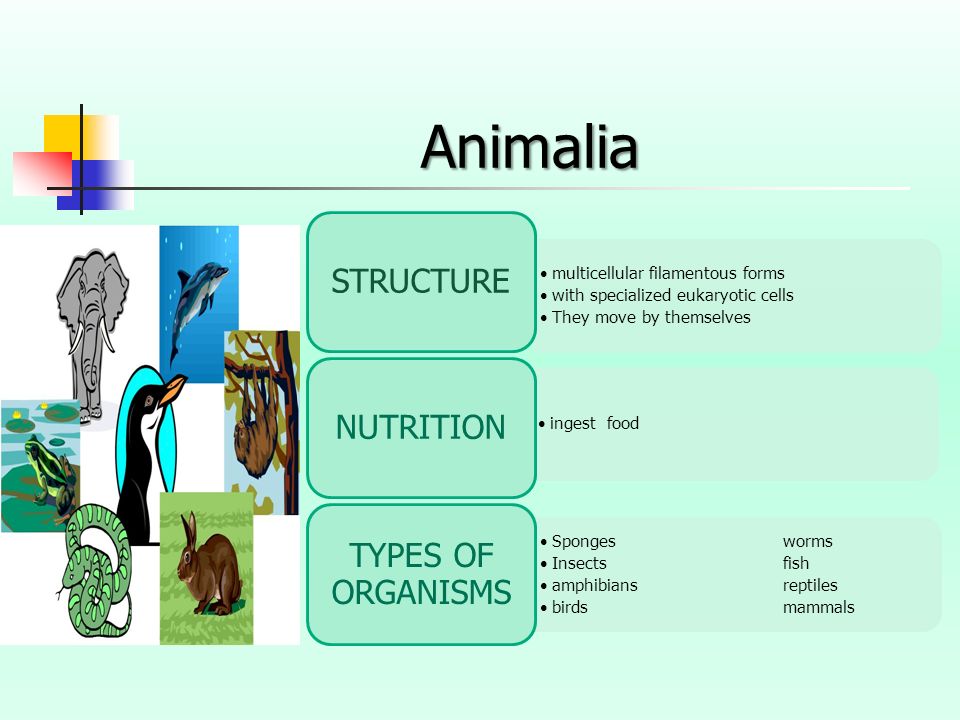 Animalia

STRUCTURE

• multicellular filamentous forms
• with specialized eukaryotic cells
• They move by themselves

NUTRITION

• ingest food

TYPES OF ORGANISMS

• Sponges worms
• Insects fish
• amphibians reptiles
• birds mammals